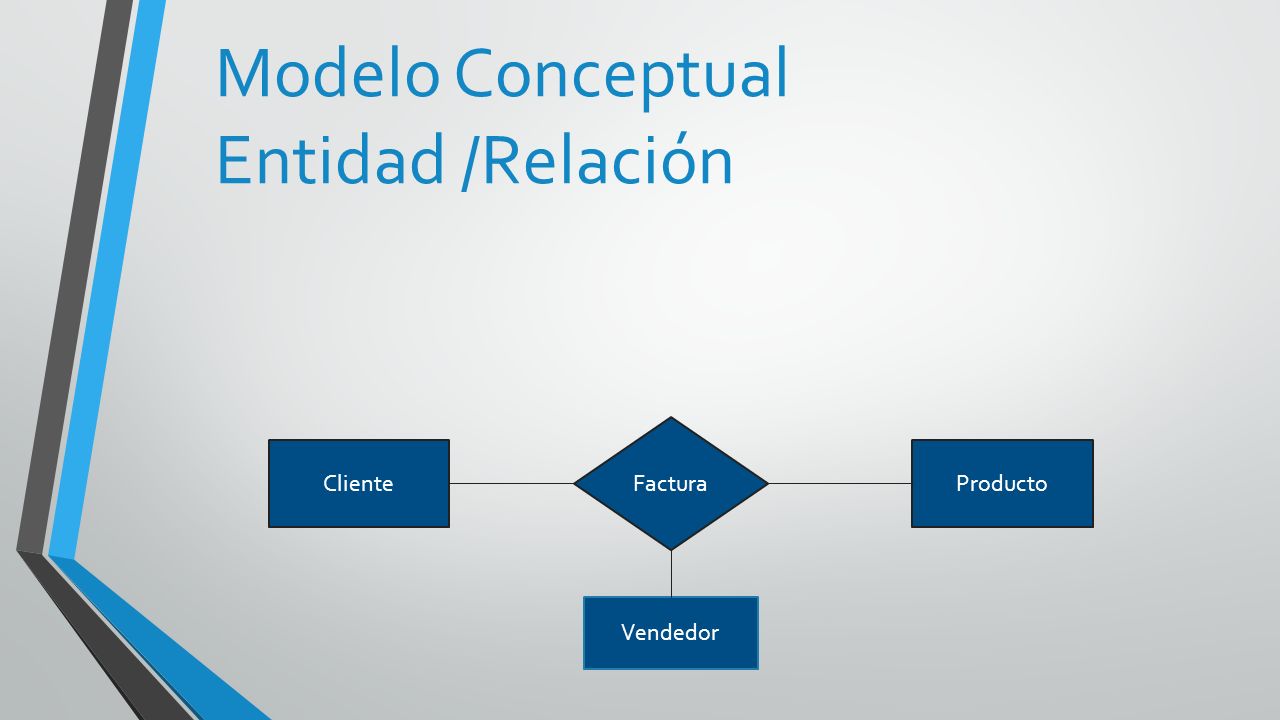 Modelo Conceptual
Entidad /Relación

Cliente

Factura

Producto

Vendedor